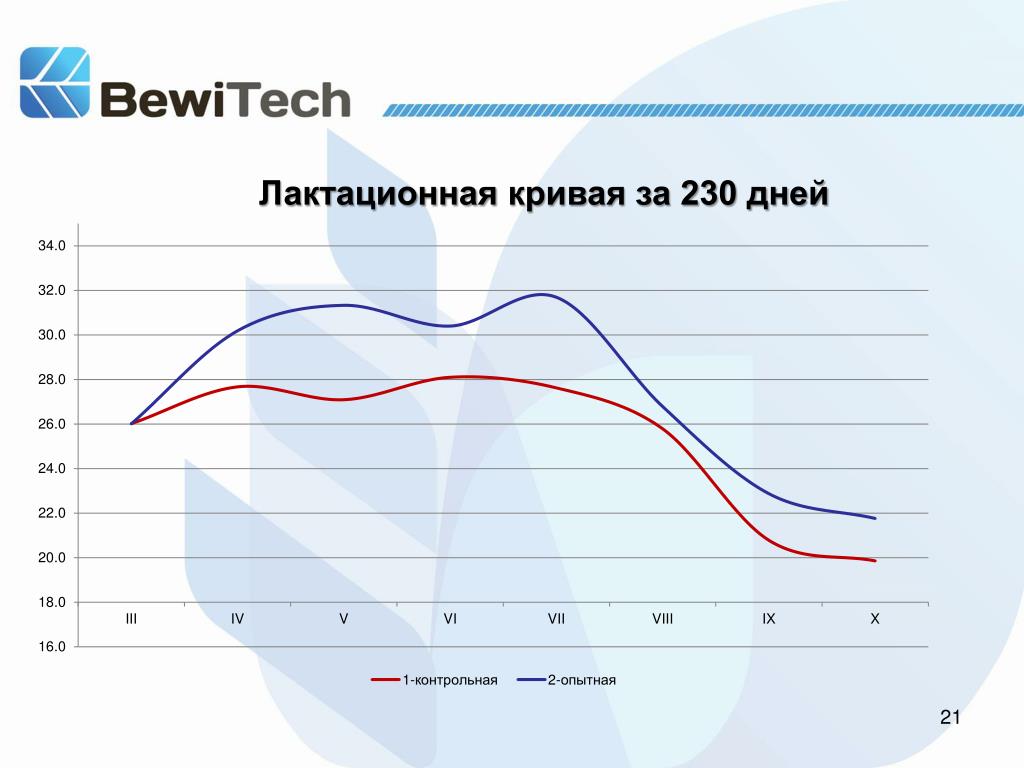 BewiTech

Лактационная кривая за 230 дней

34.0
32.0
30.0
28.0
26.0
24.0
22.0
20.0
18.0
16.0

III IV V VI VII VIII IX X

1-контрольная 2-опытная

21